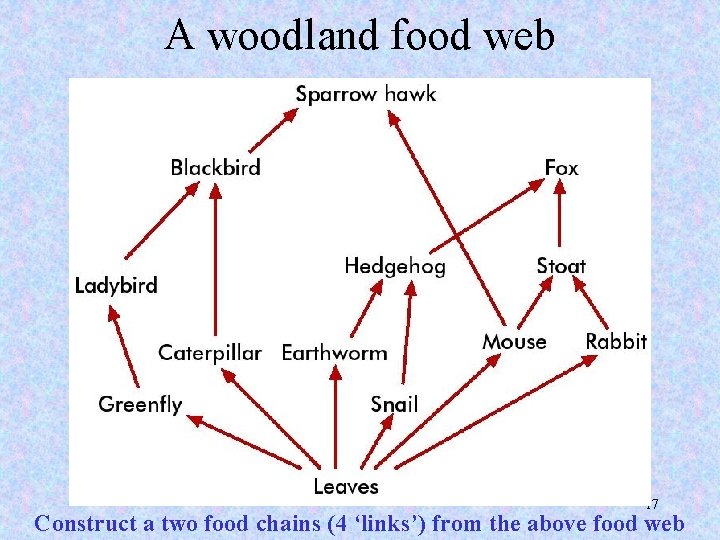 A woodland food web

Sparrow hawk

Blackbird

Fox

Hedgehog

Stoat

Ladybird

Caterpillar

Earthworm

Mouse

Rabbit

Greenfly

Snail

Leaves

17

Construct a two food chains (4 'links') from the above food web